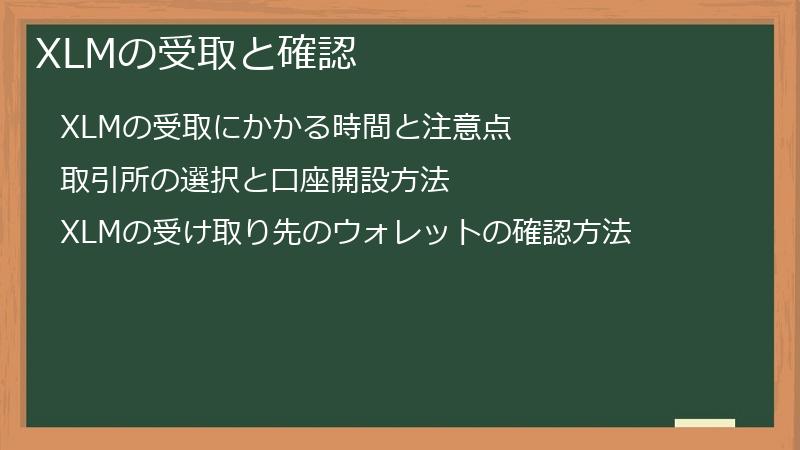 XLMの受取と確認

XLMの受取にかかる時間と注意点

取引所の選択と口座開設方法

XLMの受け取り先のウォレットの確認方法